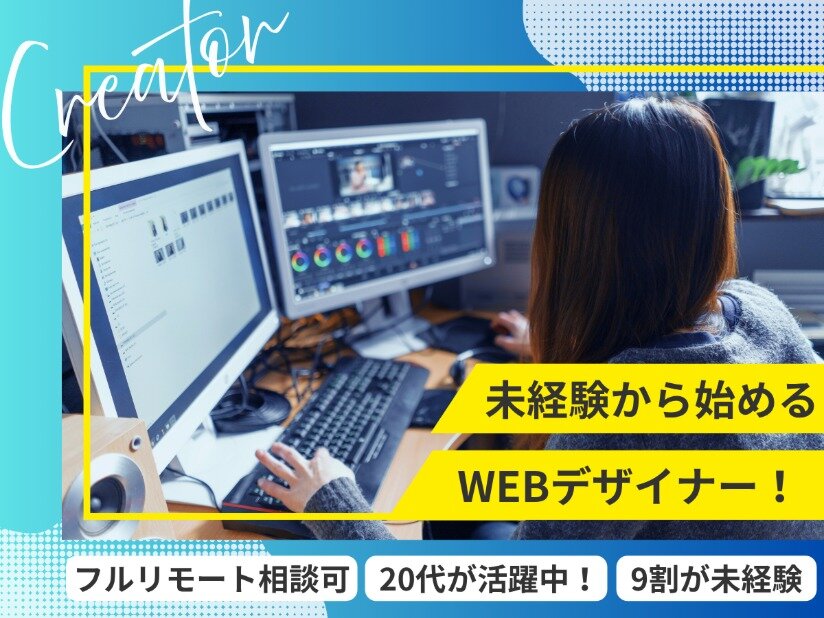 Creator

未経験から始める

WEBデザイナー！

フルリモート相談可

20代が活躍中！

9割が未経験